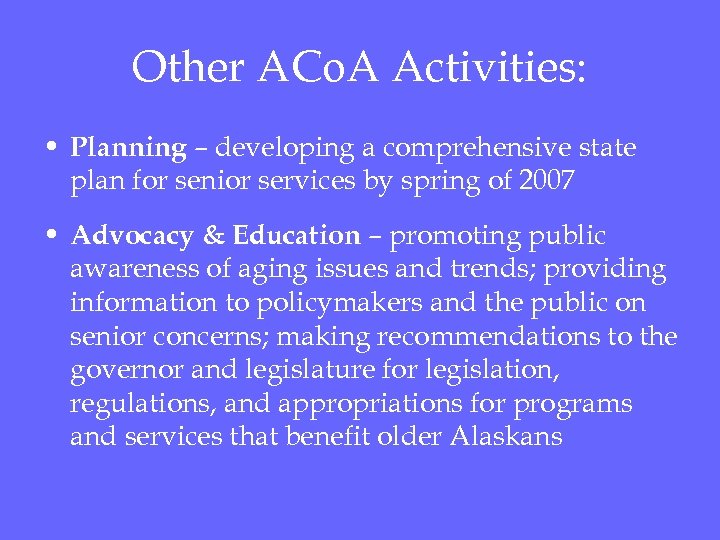 Other ACoA Activities:

• Planning – developing a comprehensive state plan for senior services by spring of 2007

• Advocacy & Education – promoting public awareness of aging issues and trends; providing information to policymakers and the public on senior concerns; making recommendations to the governor and legislature for legislation, regulations, and appropriations for programs and services that benefit older Alaskans